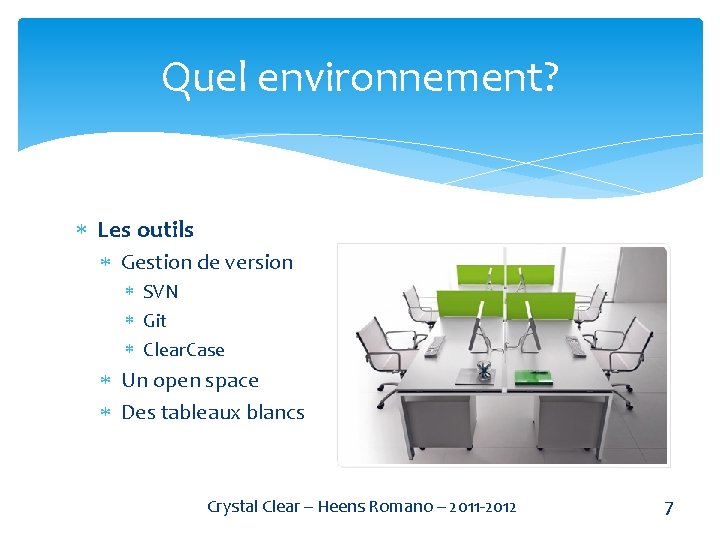 Quel environnement?

* Les outils
  * Gestion de version
    * SVN
    * Git
    * ClearCase
  * Un open space
  * Des tableaux blancs

Crystal Clear – Heens Romano – 2011-2012

7